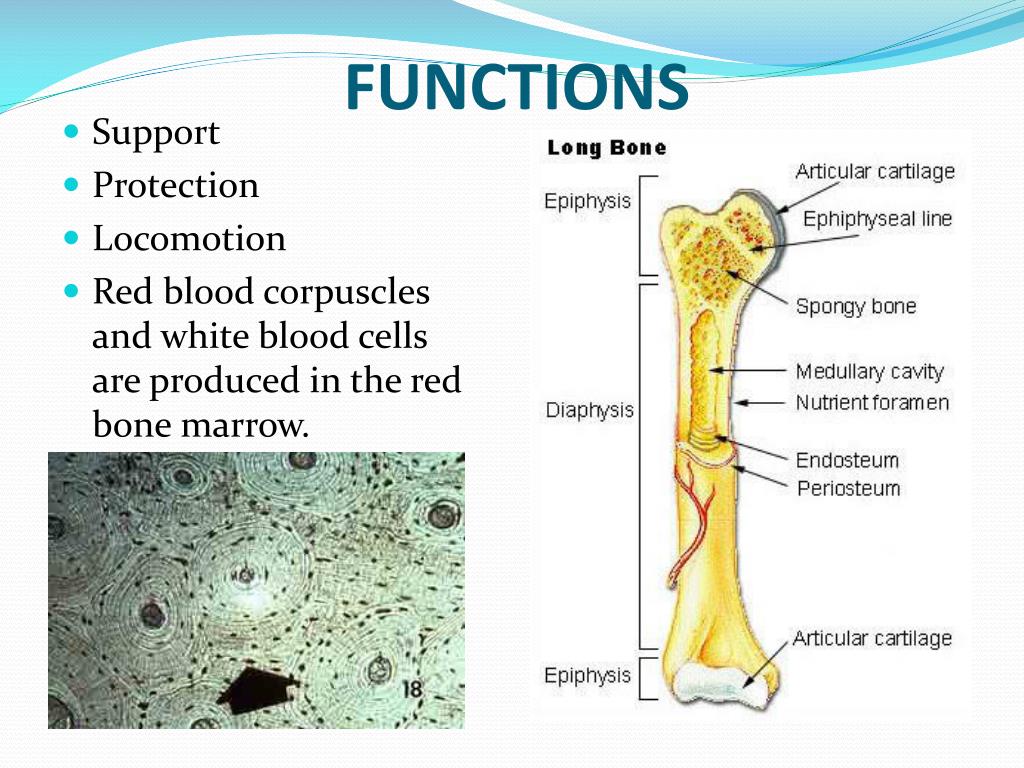 FUNCTIONS

- Support
- Protection
- Locomotion
- Red blood corpuscles and white blood cells are produced in the red bone marrow.

18

Long Bone

Epiphysis

Diaphysis

Epiphysis

Articular cartilage

Ephiphyseal line

Spongy bone

Medullary cavity

Nutrient foramen

Endosteum

Periosteum

Articular cartilage